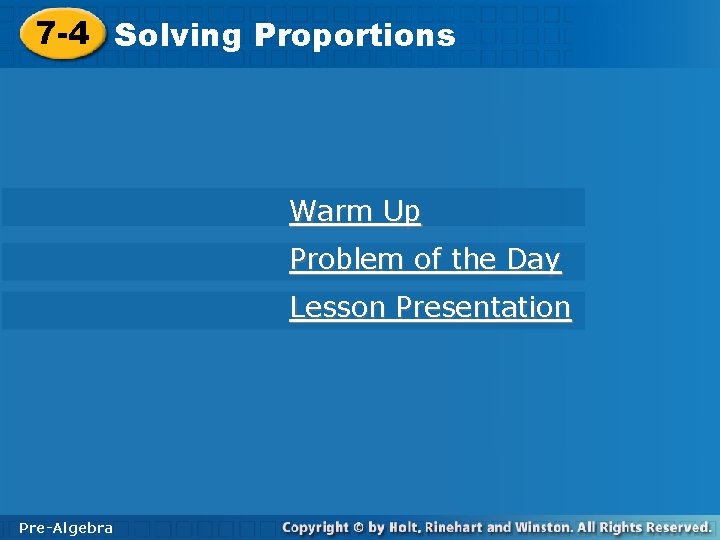 7-4 Solving Proportions

Warm Up

Problem of the Day

Lesson Presentation

Pre-Algebra

Copyright © by Holt, Rinehart and Winston. All Rights Reserved.